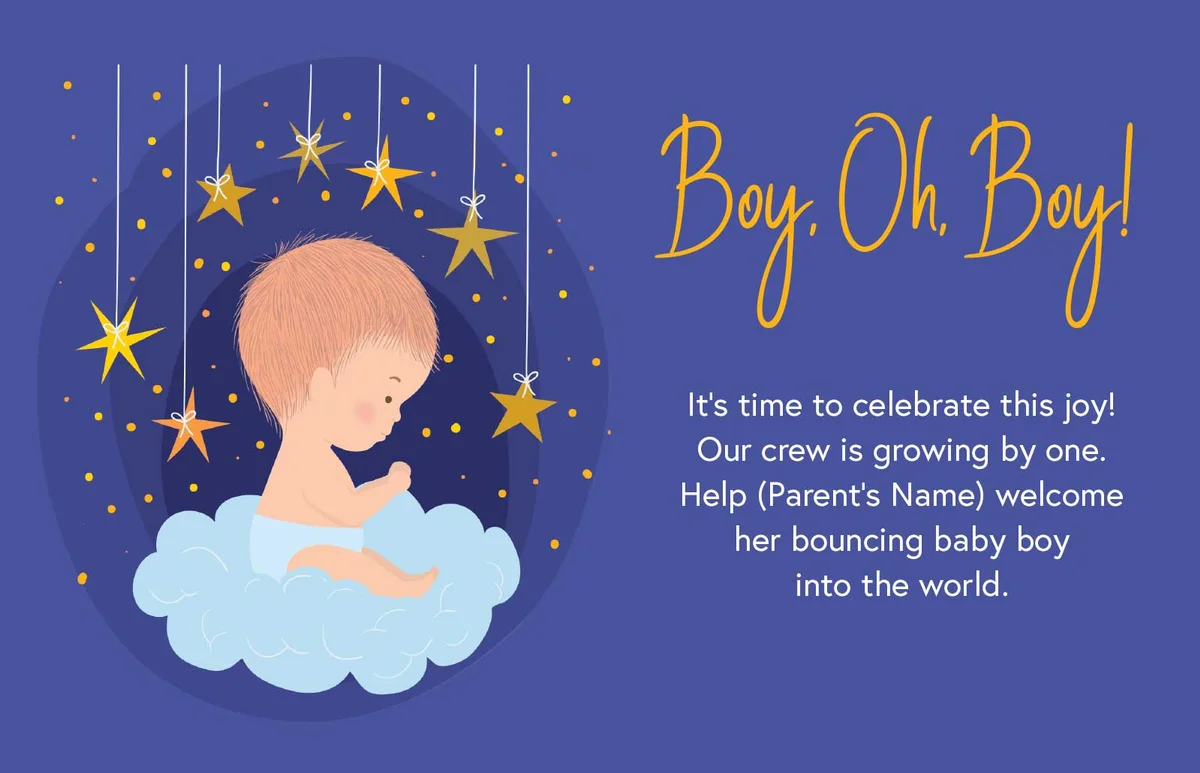 Boy, Oh, Boy!

It's time to celebrate this joy! Our crew is growing by one. Help (Parent's Name) welcome her bouncing baby boy into the world.